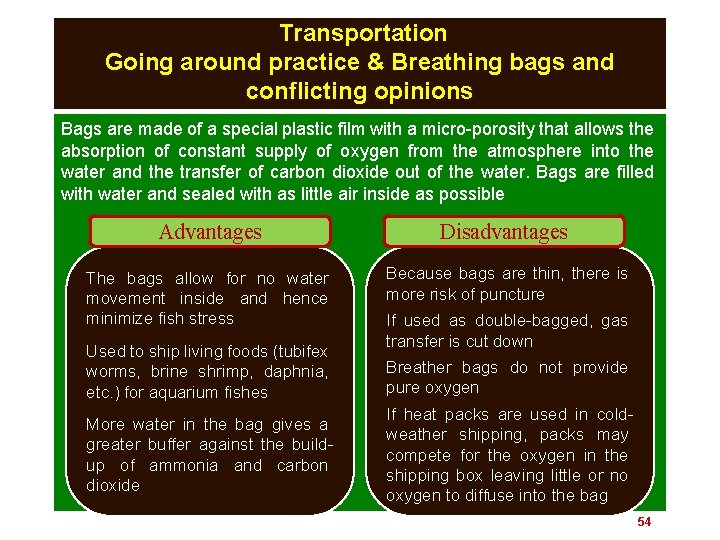 Transportation
Going around practice & Breathing bags and conflicting opinions

Bags are made of a special plastic film with a micro-porosity that allows the absorption of constant supply of oxygen from the atmosphere into the water and the transfer of carbon dioxide out of the water. Bags are filled with water and sealed with as little air inside as possible

Advantages

The bags allow for no water movement inside and hence minimize fish stress

Used to ship living foods (tubifex worms, brine shrimp, daphnia, etc.) for aquarium fishes

More water in the bag gives a greater buffer against the build-up of ammonia and carbon dioxide

Disadvantages

Because bags are thin, there is more risk of puncture

If used as double-bagged, gas transfer is cut down

Breather bags do not provide pure oxygen

If heat packs are used in cold-weather shipping, packs may compete for the oxygen in the shipping box leaving little or no oxygen to diffuse into the bag

54